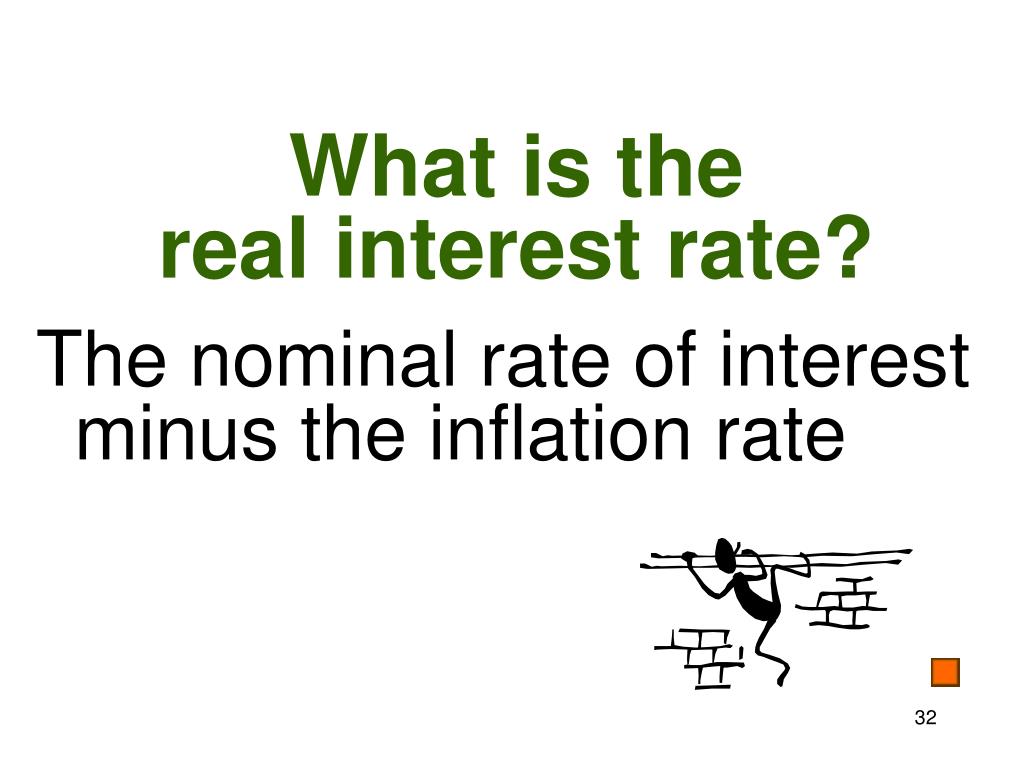 What is the real interest rate?

The nominal rate of interest minus the inflation rate

32